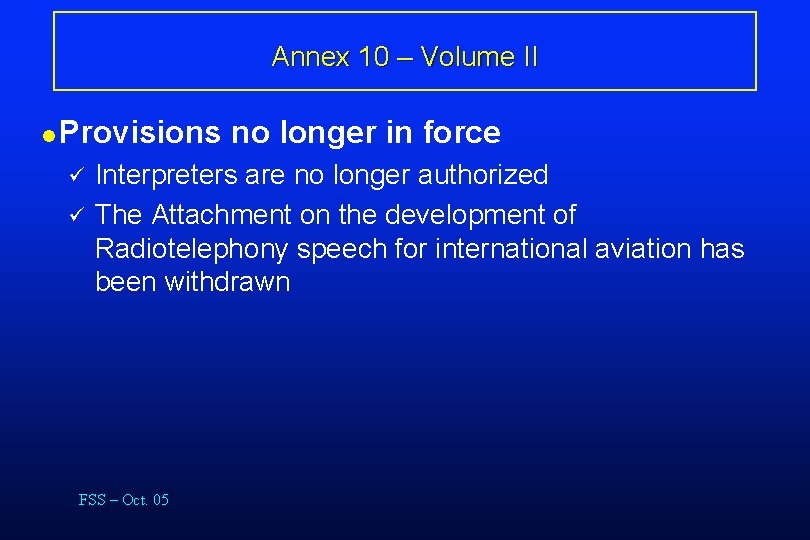 Annex 10 – Volume II

● Provisions no longer in force

✓ Interpreters are no longer authorized

✓ The Attachment on the development of Radiotelephony speech for international aviation has been withdrawn

FSS – Oct. 05